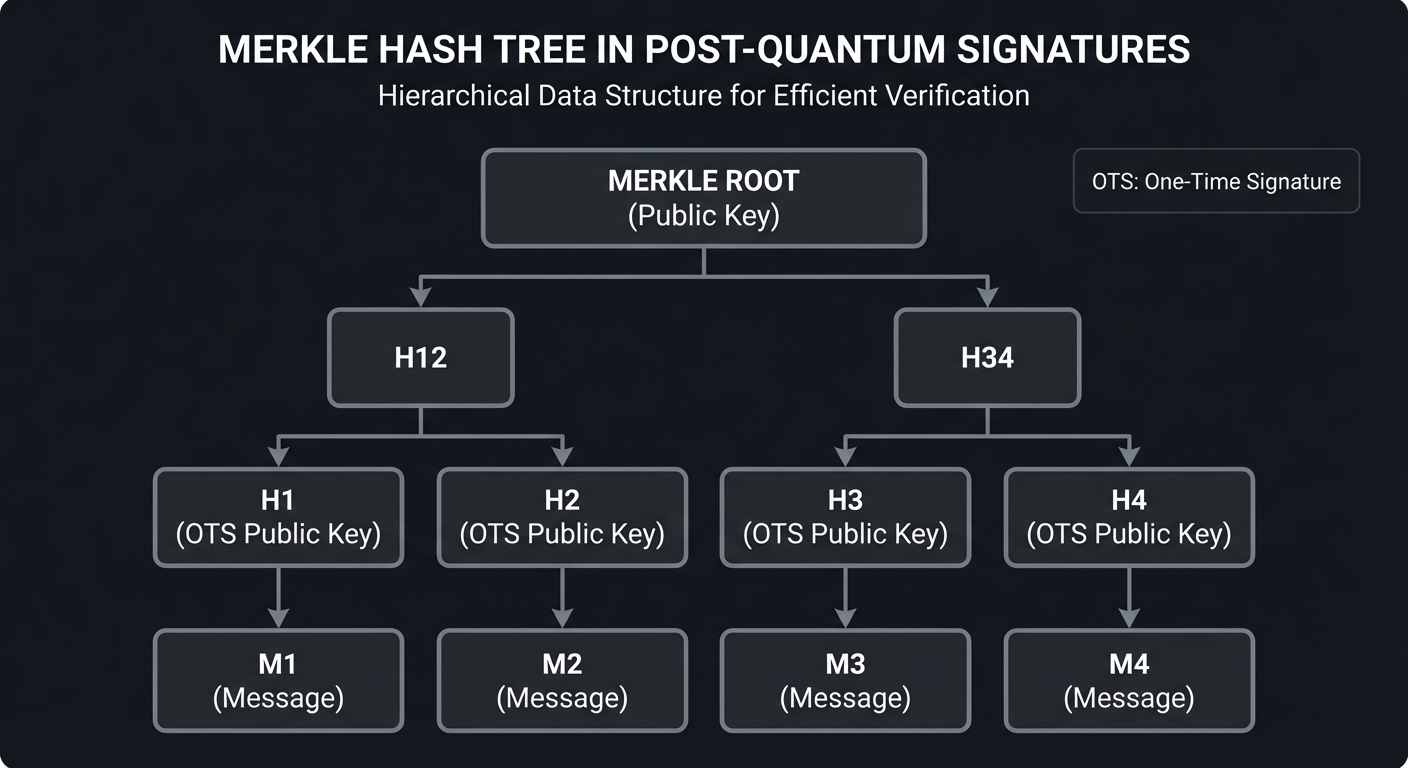 MERKLE HASH TREE IN POST-QUANTUM SIGNATURES
Hierarchical Data Structure for Efficient Verification

MERKLE ROOT
(Public Key)

OTS: One-Time Signature

H12

H34

H1
(OTS Public Key)

H2
(OTS Public Key)

H3
(OTS Public Key)

H4
(OTS Public Key)

M1
(Message)

M2
(Message)

M3
(Message)

M4
(Message)